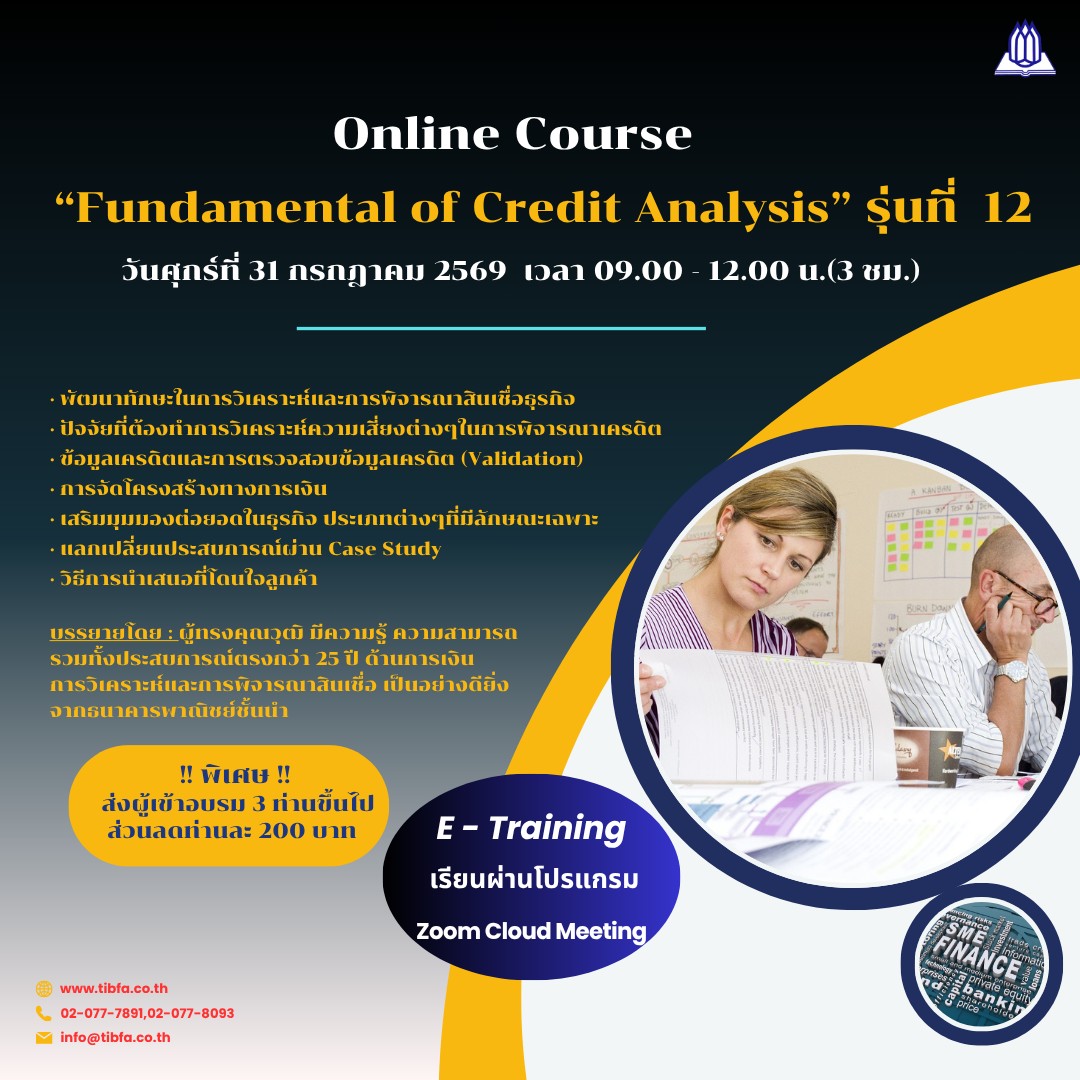 Online Course

“Fundamental of Credit Analysis” รุ่นที่ 12

วันศุกร์ที่ 31 กรกฎาคม 2569 เวลา 09.00 - 12.00 น.(3 ชม.)

· พัฒนาทักษะในการวิเคราะห์และการพิจารณาสินเชื่อธุรกิจ
· ปัจจัยที่ต้องทำการวิเคราะห์ความเสี่ยงต่างๆในการพิจารณาเครดิต
· ข้อมูลเครดิตและการตรวจสอบข้อมูลเครดิต (Validation)
· การจัดโครงสร้างทางการเงิน
· เสริมมุมมองต่อยอดในธุรกิจ ประเภทต่างๆที่มีลักษณะเฉพาะ
· แลกเปลี่ยนประสบการณ์ผ่าน Case Study
· วิธีการนำเสนอที่โดนใจลูกค้า

บรรยายโดย : ผู้ทรงคุณวุฒิ มีความรู้ ความสามารถ รวมทั้งประสบการณ์ตรงกว่า 25 ปี ด้านการเงิน การวิเคราะห์และการพิจารณาสินเชื่อ เป็นอย่างดียิ่ง จากธนาคารพาณิชย์ชั้นนำ

!! พิเศษ !!
ส่งผู้เข้าอบรม 3 ท่านขึ้นไป
ส่วนลดท่านละ 200 บาท

E - Training
เรียนผ่านโปรแกรม
Zoom Cloud Meeting

SME FINANCE banking

www.tibfa.co.th
02-077-7891,02-077-8093
info@tibfa.co.th